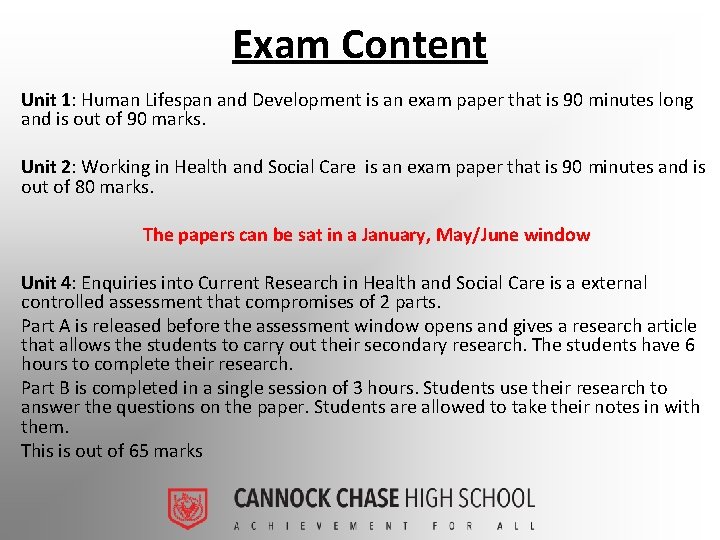 Exam Content

Unit 1: Human Lifespan and Development is an exam paper that is 90 minutes long and is out of 90 marks.

Unit 2: Working in Health and Social Care is an exam paper that is 90 minutes and is out of 80 marks.

The papers can be sat in a January, May/June window

Unit 4: Enquiries into Current Research in Health and Social Care is a external controlled assessment that compromises of 2 parts.

Part A is released before the assessment window opens and gives a research article that allows the students to carry out their secondary research. The students have 6 hours to complete their research.

Part B is completed in a single session of 3 hours. Students use their research to answer the questions on the paper. Students are allowed to take their notes in with them.

This is out of 65 marks

CANNOCK CHASE HIGH SCHOOL
ACHIEVEMENT FOR ALL